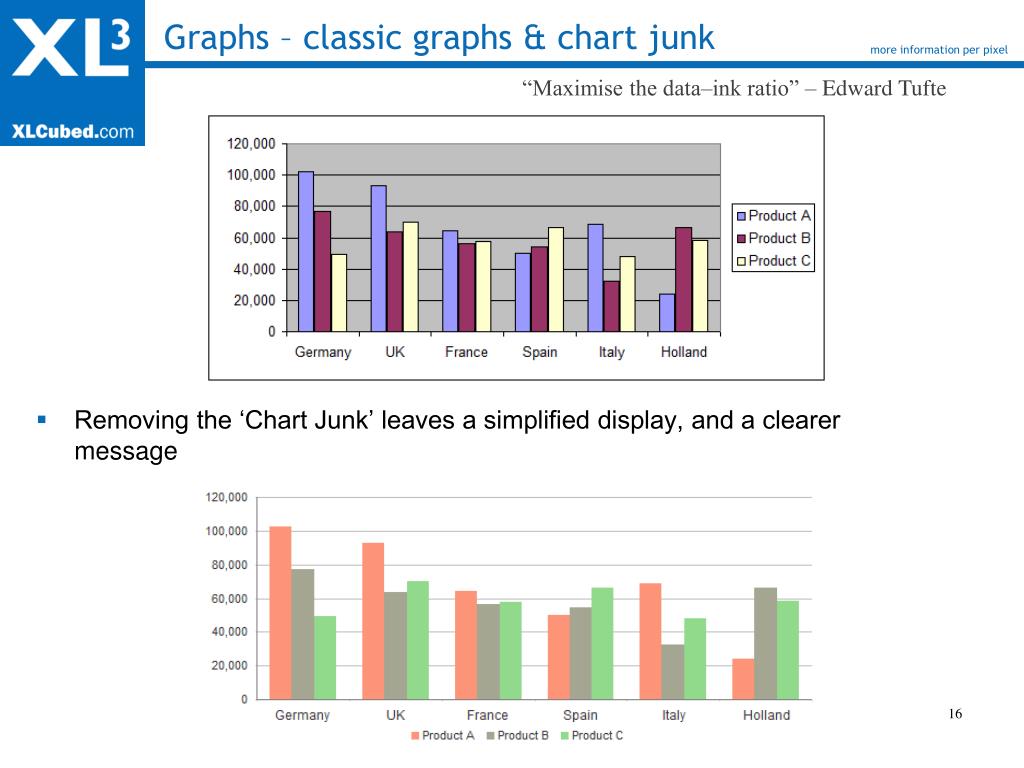 XL3

XLCubed.com

Graphs – classic graphs & chart junk

more information per pixel

"Maximise the data–ink ratio" – Edward Tufte

120,000
100,000
80,000
60,000
40,000
20,000
0

Germany UK France Spain Italy Holland

Product A
Product B
Product C

▪ Removing the 'Chart Junk' leaves a simplified display, and a clearer message

120,000
100,000
80,000
60,000
40,000
20,000
0

Germany UK France Spain Italy Holland

Product A Product B Product C

16